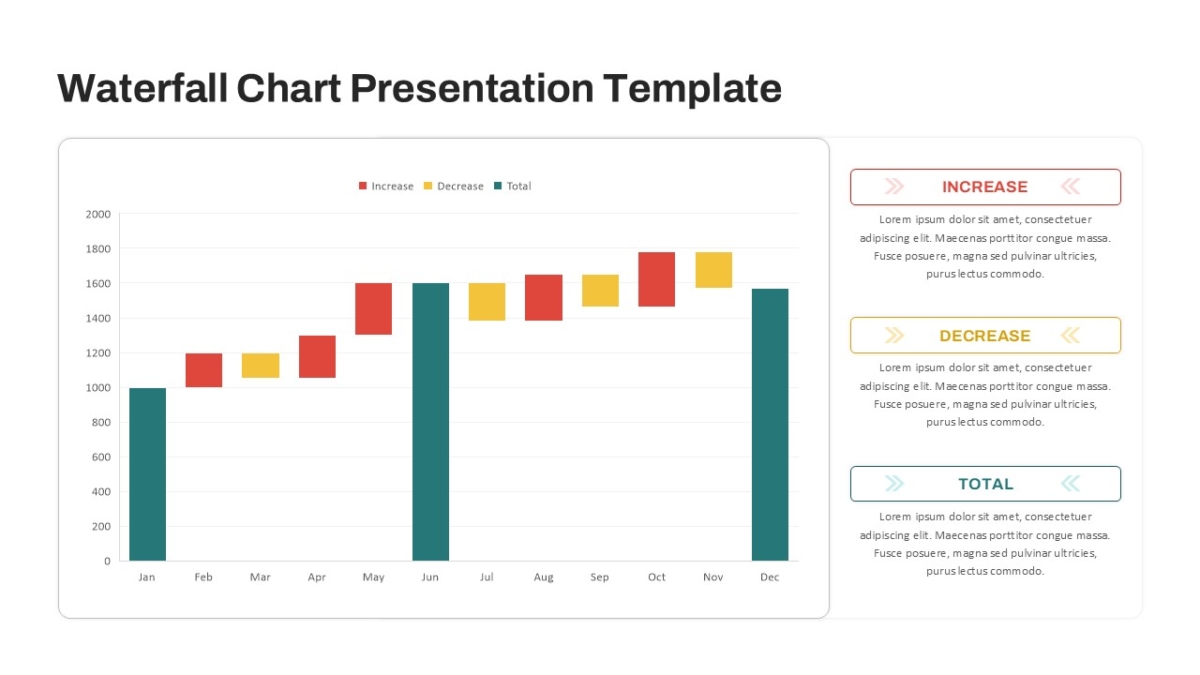 Waterfall Chart Presentation Template

Increase Decrease Total

2000
1800
1600
1400
1200
1000
800
600
400
200
0

Jan Feb Mar Apr May Jun Jul Aug Sep Oct Nov Dec

INCREASE

Lorem ipsum dolor sit amet, consectetuer adipiscing elit. Maecenas porttitor congue massa. Fusce posuere, magna sed pulvinar ultricies, purus lectus commodo.

DECREASE

Lorem ipsum dolor sit amet, consectetuer adipiscing elit. Maecenas porttitor congue massa. Fusce posuere, magna sed pulvinar ultricies, purus lectus commodo.

TOTAL

Lorem ipsum dolor sit amet, consectetuer adipiscing elit. Maecenas porttitor congue massa. Fusce posuere, magna sed pulvinar ultricies, purus lectus commodo.